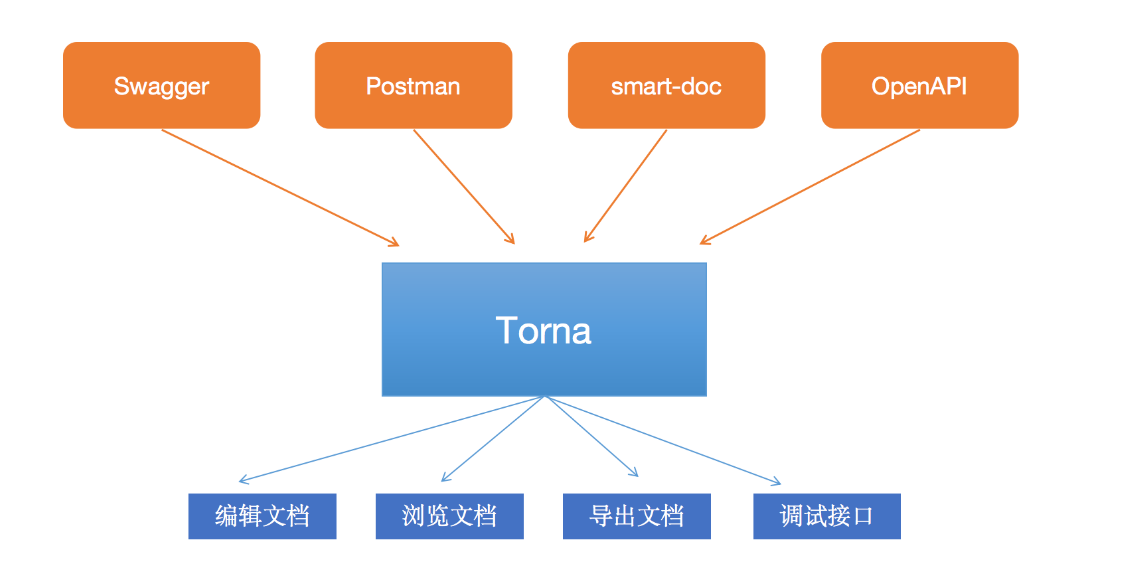 Swagger

Postman

smart-doc

OpenAPI

Torna

编辑文档

浏览文档

导出文档

调试接口